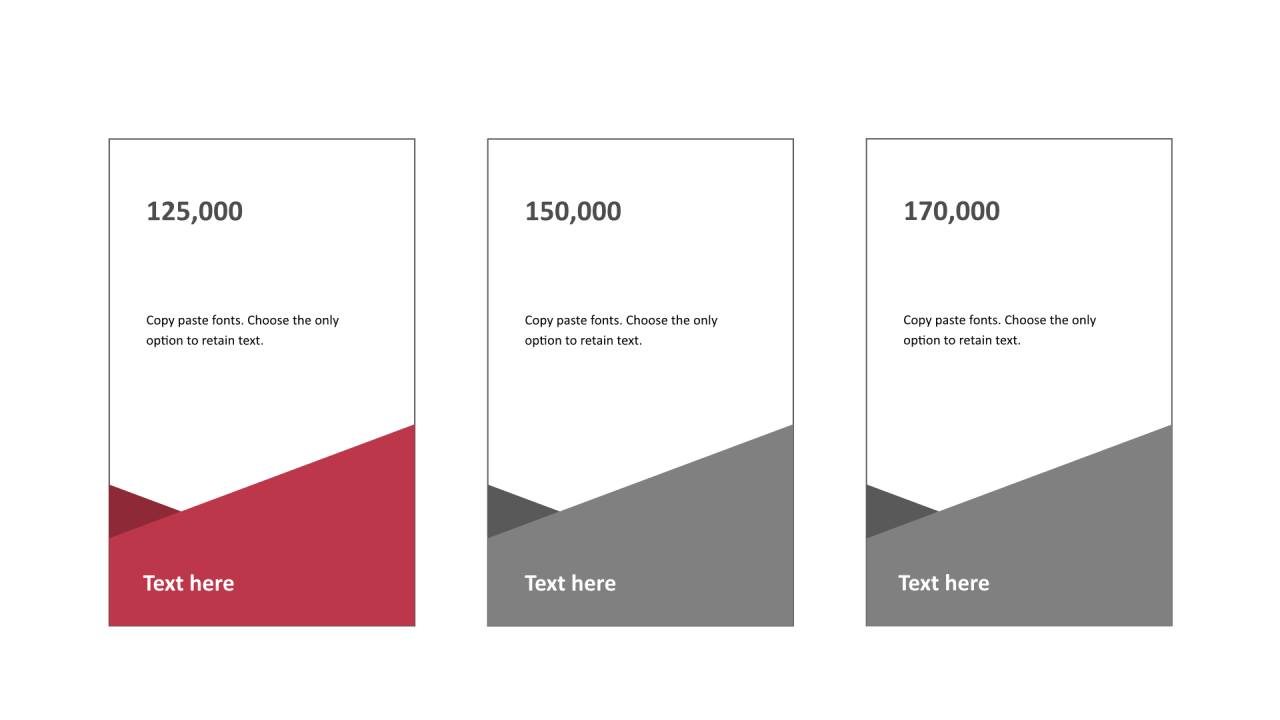 125,000

Copy paste fonts. Choose the only option to retain text.

Text here

150,000

Copy paste fonts. Choose the only option to retain text.

Text here

170,000

Copy paste fonts. Choose the only option to retain text.

Text here